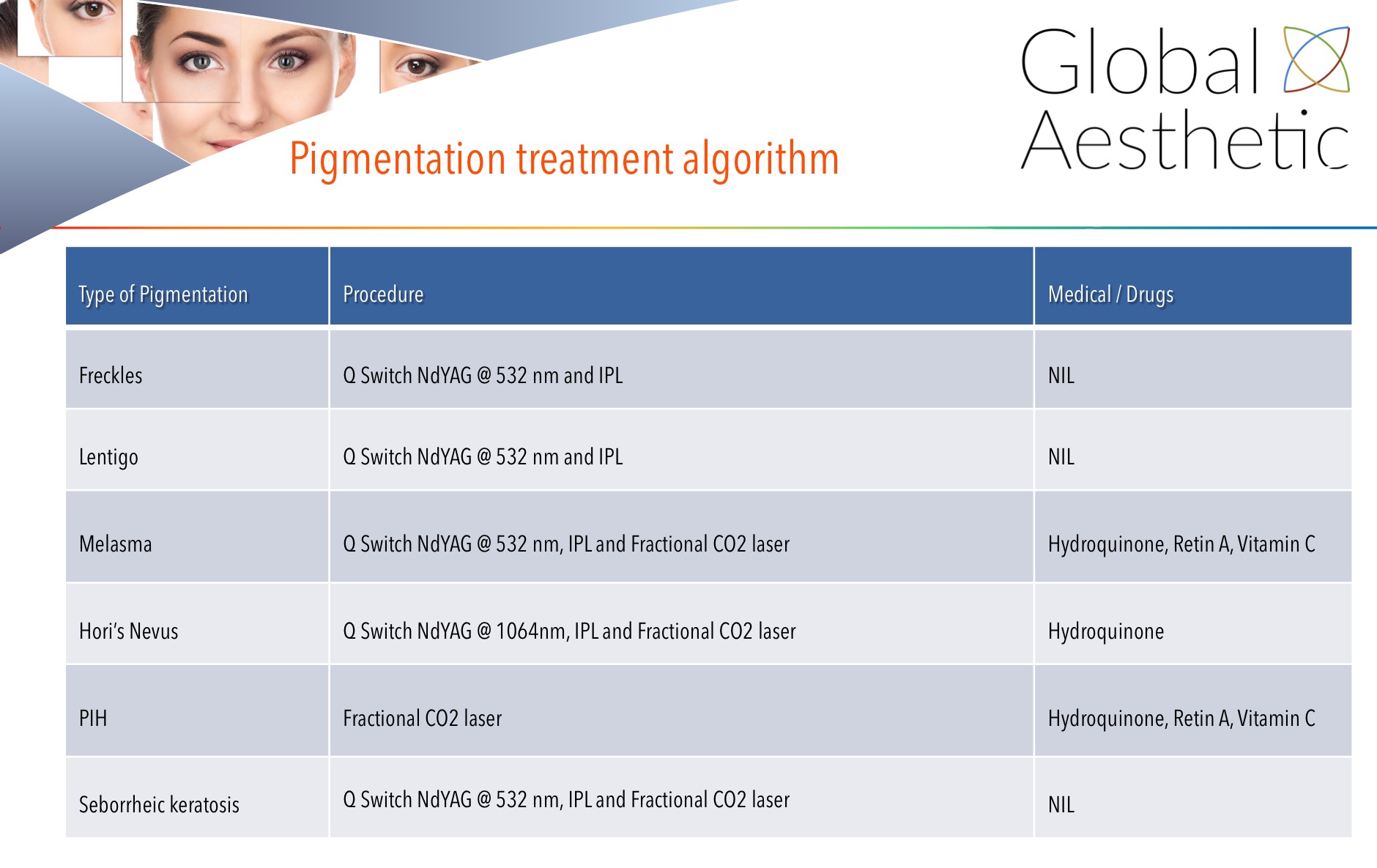 Global Aesthetic

Pigmentation treatment algorithm

| Type of Pigmentation | Procedure | Medical / Drugs |
|---|---|---|
| Freckles | Q Switch NdYAG @ 532 nm and IPL | NIL |
| Lentigo | Q Switch NdYAG @ 532 nm and IPL | NIL |
| Melasma | Q Switch NdYAG @ 532 nm, IPL and Fractional CO2 laser | Hydroquinone, Retin A, Vitamin C |
| Hori's Nevus | Q Switch NdYAG @ 1064nm, IPL and Fractional CO2 laser | Hydroquinone |
| PIH | Fractional CO2 laser | Hydroquinone, Retin A, Vitamin C |
| Seborrheic keratosis | Q Switch NdYAG @ 532 nm, IPL and Fractional CO2 laser | NIL |